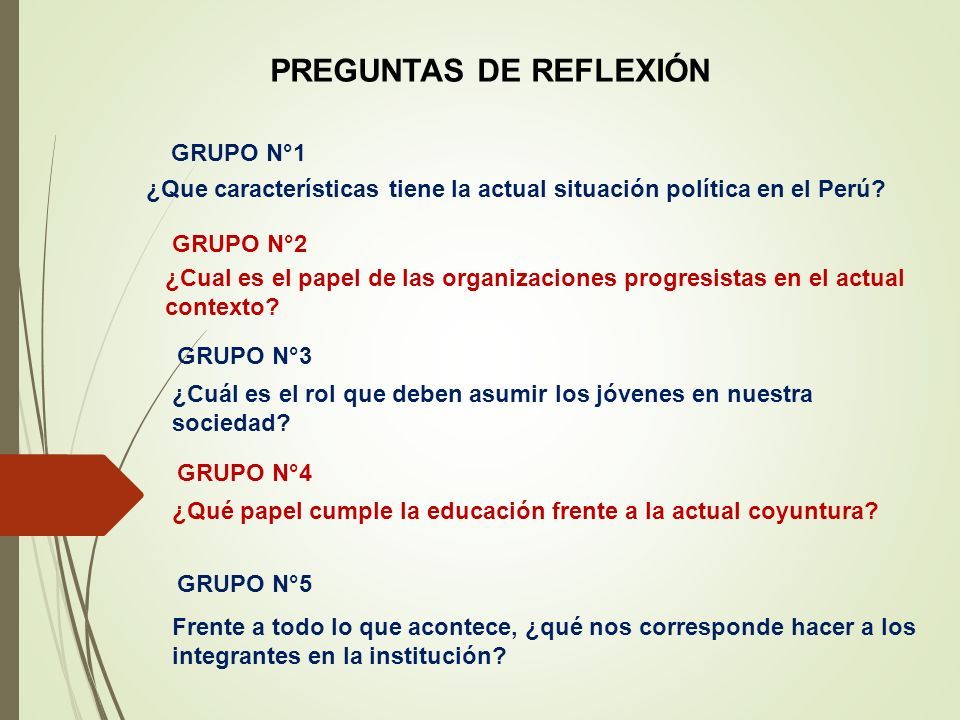 PREGUNTAS DE REFLEXIÓN

GRUPO N°1

¿Que características tiene la actual situación política en el Perú?

GRUPO N°2

¿Cual es el papel de las organizaciones progresistas en el actual contexto?

GRUPO N°3

¿Cuál es el rol que deben asumir los jóvenes en nuestra sociedad?

GRUPO N°4

¿Qué papel cumple la educación frente a la actual coyuntura?

GRUPO N°5

Frente a todo lo que acontece, ¿qué nos corresponde hacer a los integrantes en la institución?